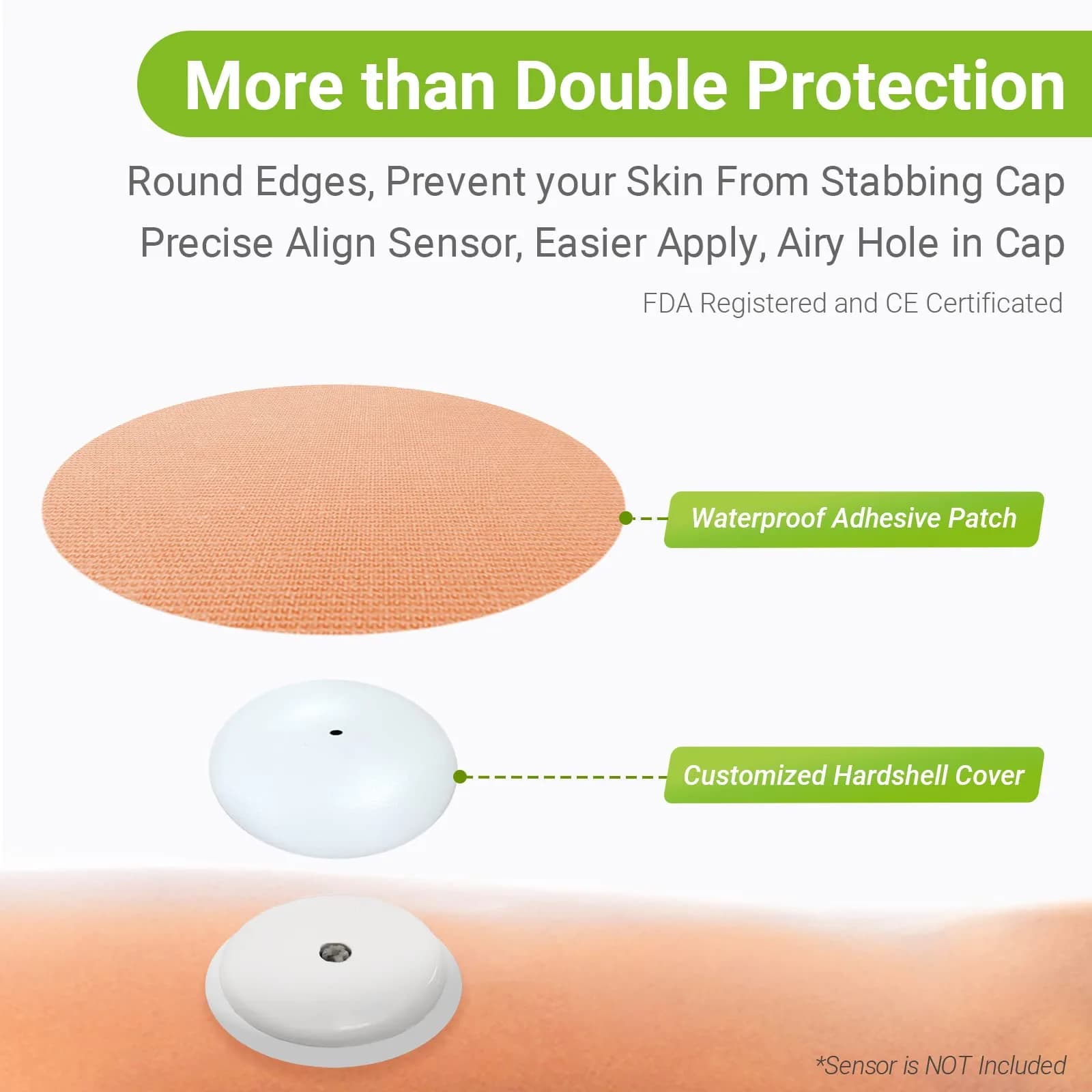 More than Double Protection

Round Edges, Prevent your Skin From Stabbing Cap
Precise Align Sensor, Easier Apply, Airy Hole in Cap

FDA Registered and CE Certificated

Waterproof Adhesive Patch

Customized Hardshell Cover

*Sensor is NOT Included